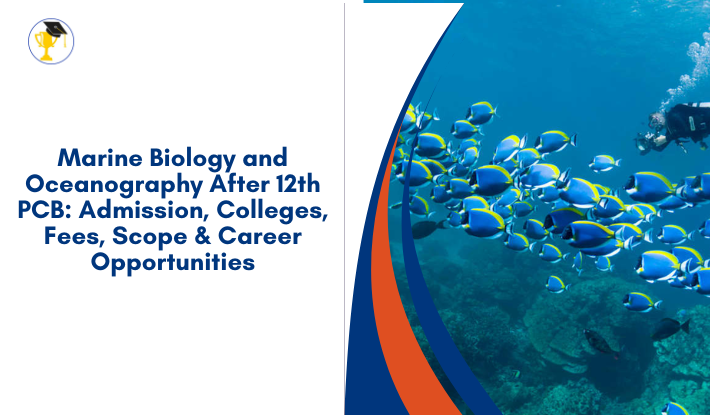 Marine Biology and Oceanography After 12th PCB: Admission, Colleges, Fees, Scope & Career Opportunities